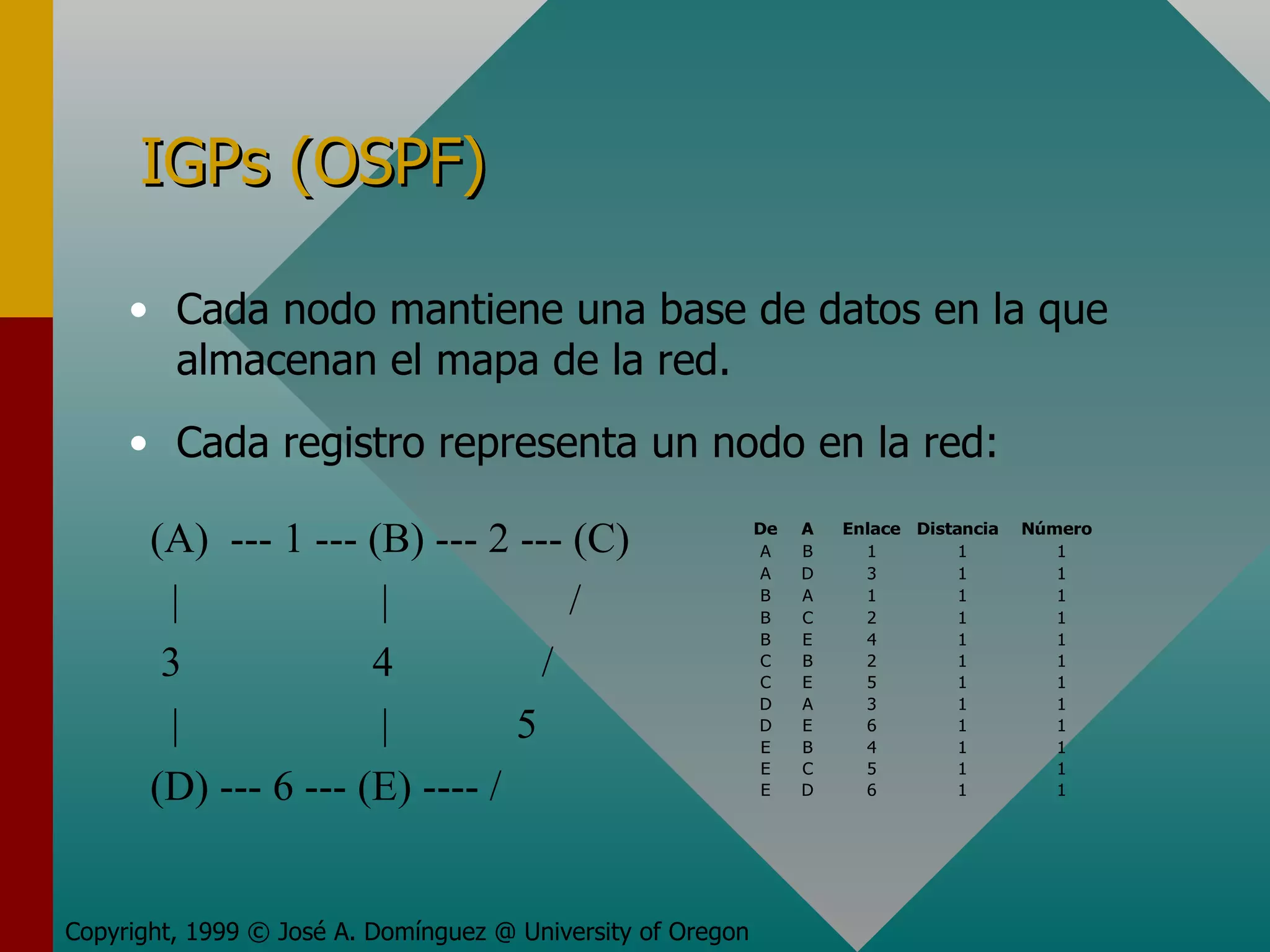 IGPs (OSPF)

• Cada nodo mantiene una base de datos en la que almacenan el mapa de la red.

• Cada registro representa un nodo en la red:

(A) --- 1 --- (B) --- 2 --- (C)
| | /
3 4 /
| | 5
(D) --- 6 --- (E) ---- /

| De | A | Enlace | Distancia | Número |
|---|---|---|---|---|
| A | B | 1 | 1 | 1 |
| A | D | 3 | 1 | 1 |
| B | A | 1 | 1 | 1 |
| B | C | 2 | 1 | 1 |
| B | E | 4 | 1 | 1 |
| C | B | 2 | 1 | 1 |
| C | E | 5 | 1 | 1 |
| D | A | 3 | 1 | 1 |
| D | E | 6 | 1 | 1 |
| E | B | 4 | 1 | 1 |
| E | C | 5 | 1 | 1 |
| E | D | 6 | 1 | 1 |

Copyright, 1999 © José A. Domínguez @ University of Oregon